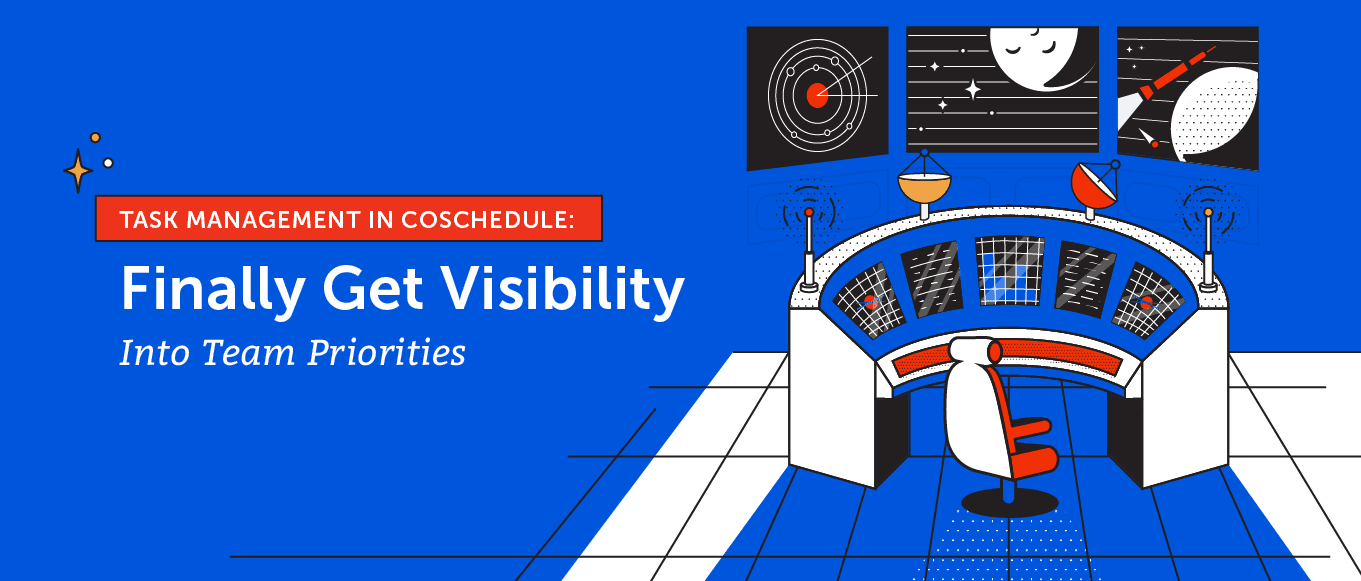 TASK MANAGEMENT IN COSCHEDULE:

Finally Get Visibility

Into Team Priorities